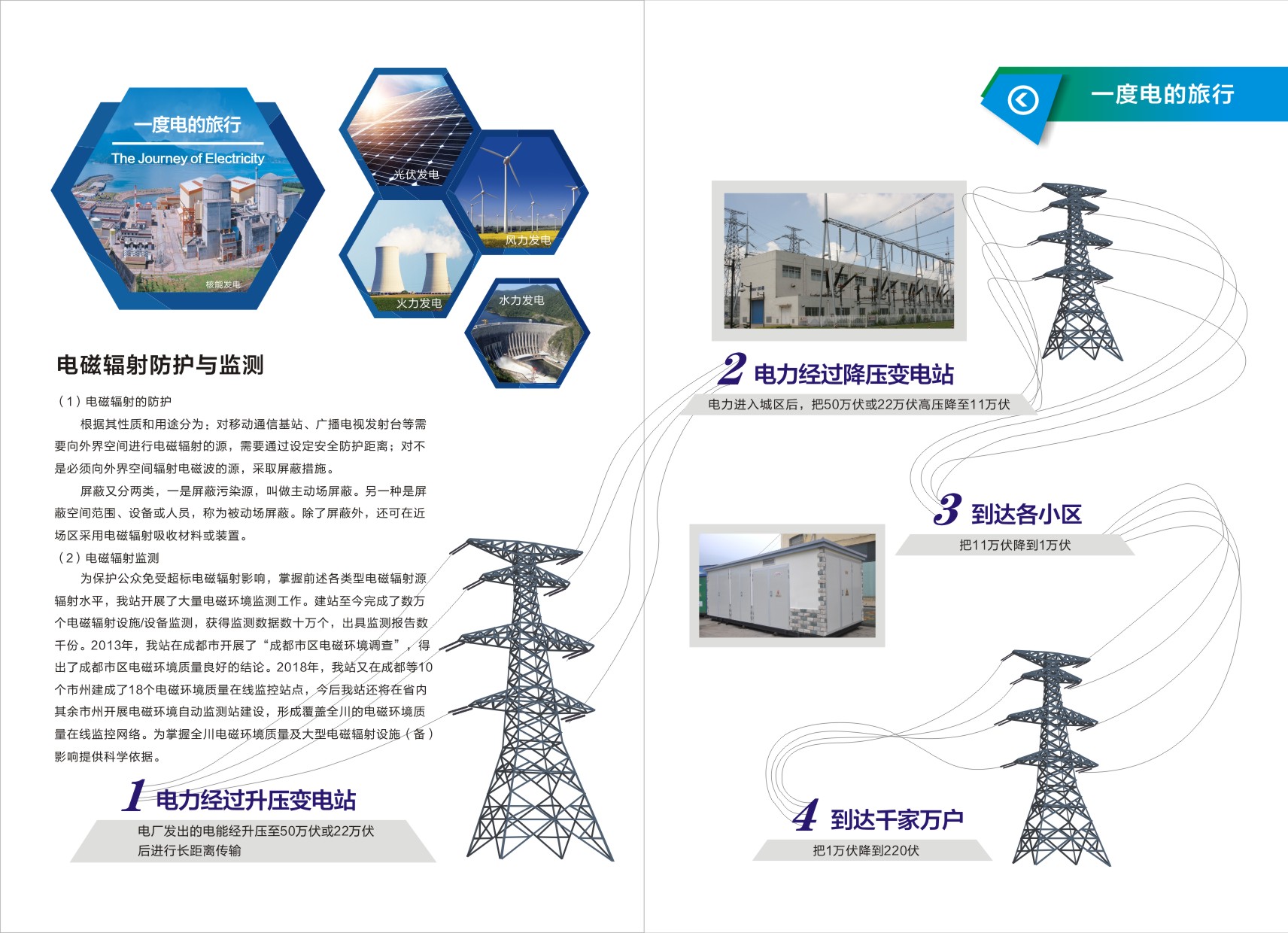 一度电的旅行

The Journey of Electricity

核能发电

光伏发电

风力发电

火力发电

水力发电

电磁辐射防护与监测

（1）电磁辐射的防护

根据其性质和用途分为：对移动通信基站、广播电视发射台等需要向外界空间进行电磁辐射的源，需要通过设定安全防护距离；对不是必须向外界空间辐射电磁波的源，采取屏蔽措施。

屏蔽又分两类，一是屏蔽污染源，叫做主动场屏蔽。另一种是屏蔽空间范围、设备或人员，称为被动场屏蔽。除了屏蔽外，还可在近场区采用电磁辐射吸收材料或装置。

（2）电磁辐射监测

为保护公众免受超标电磁辐射影响，掌握前述各类型电磁辐射源辐射水平，我站开展了大量电磁环境监测工作。建站至今完成了数万个电磁辐射设施/设备监测，获得监测数据数十万个，出具监测报告数千份。2013年，我站在成都市开展了“成都市区电磁环境调查”，得出了成都市区电磁环境质量良好的结论。2018年，我站又在成都等10个市州建成了18个电磁环境质量在线监控站点，今后我站还将在省内其余市州开展电磁环境自动监测站建设，形成覆盖全川的电磁环境质量在线监控网络。为掌握全川电磁环境质量及大型电磁辐射设施（备）影响提供科学依据。

1 电力经过升压变电站

电厂发出的电能经升压至50万伏或22万伏后进行长距离传输

一度电的旅行

2 电力经过降压变电站

电力进入城区后，把50万伏或22万伏高压降至11万伏

3 到达各小区

把11万伏降到1万伏

4 到达千家万户

把1万伏降到220伏